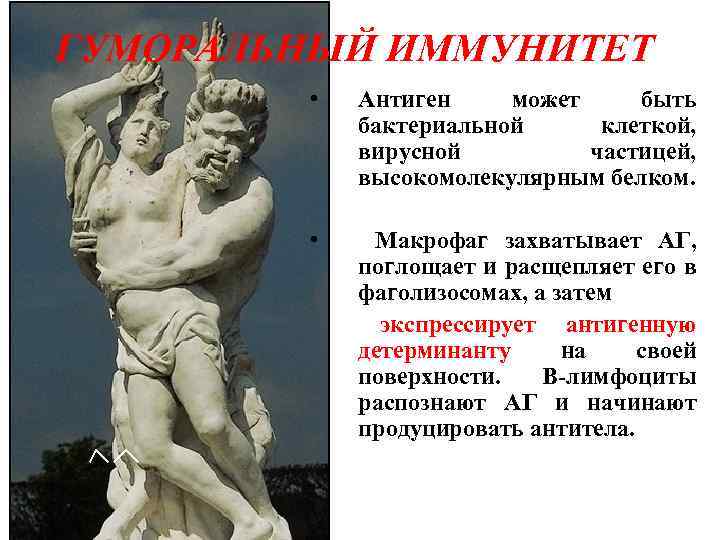 ГУМОРАЛЬНЫЙ ИММУНИТЕТ

• Антиген может быть бактериальной клеткой, вирусной частицей, высокомолекулярным белком.

• Макрофаг захватывает АГ, поглощает и расщепляет его в фаголизосомах, а затем

экспрессирует антигенную детерминанту на своей поверхности. В-лимфоциты распознают АГ и начинают продуцировать антитела.